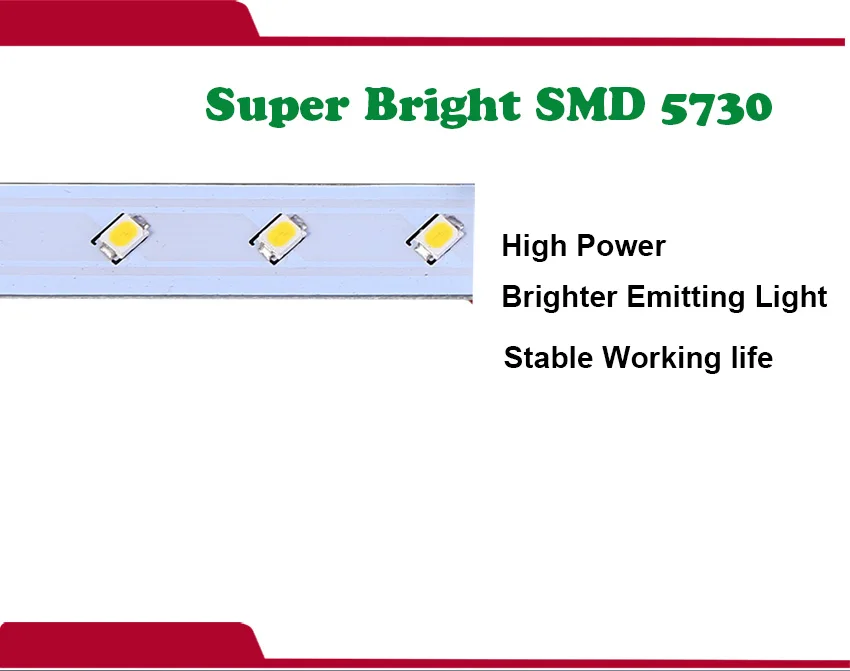 Super Bright SMD 5730

High Power

Brighter Emitting Light

Stable Working life